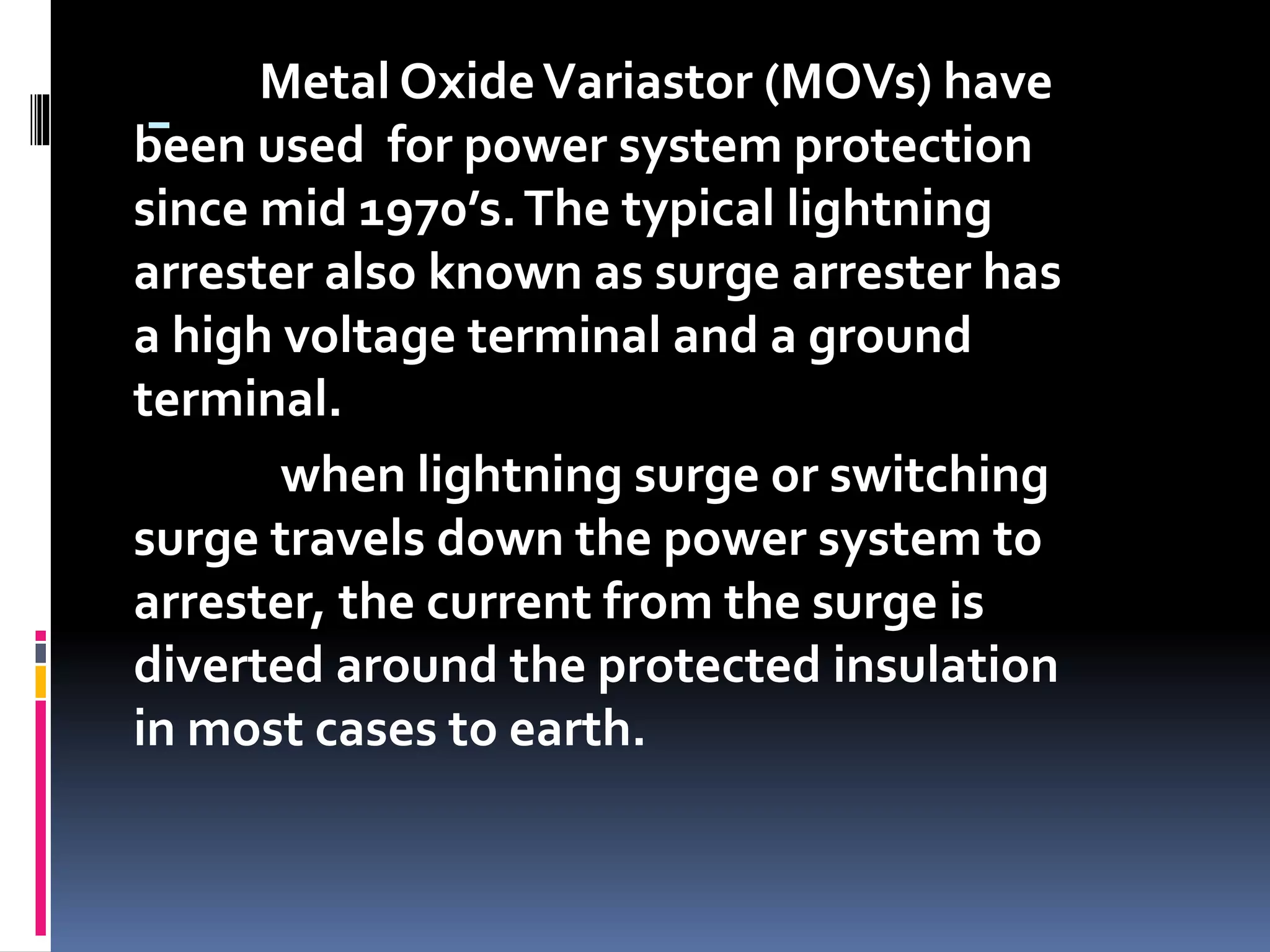 Metal Oxide Variastor (MOVs) have been used for power system protection since mid 1970's. The typical lightning arrester also known as surge arrester has a high voltage terminal and a ground terminal.

when lightning surge or switching surge travels down the power system to arrester, the current from the surge is diverted around the protected insulation in most cases to earth.